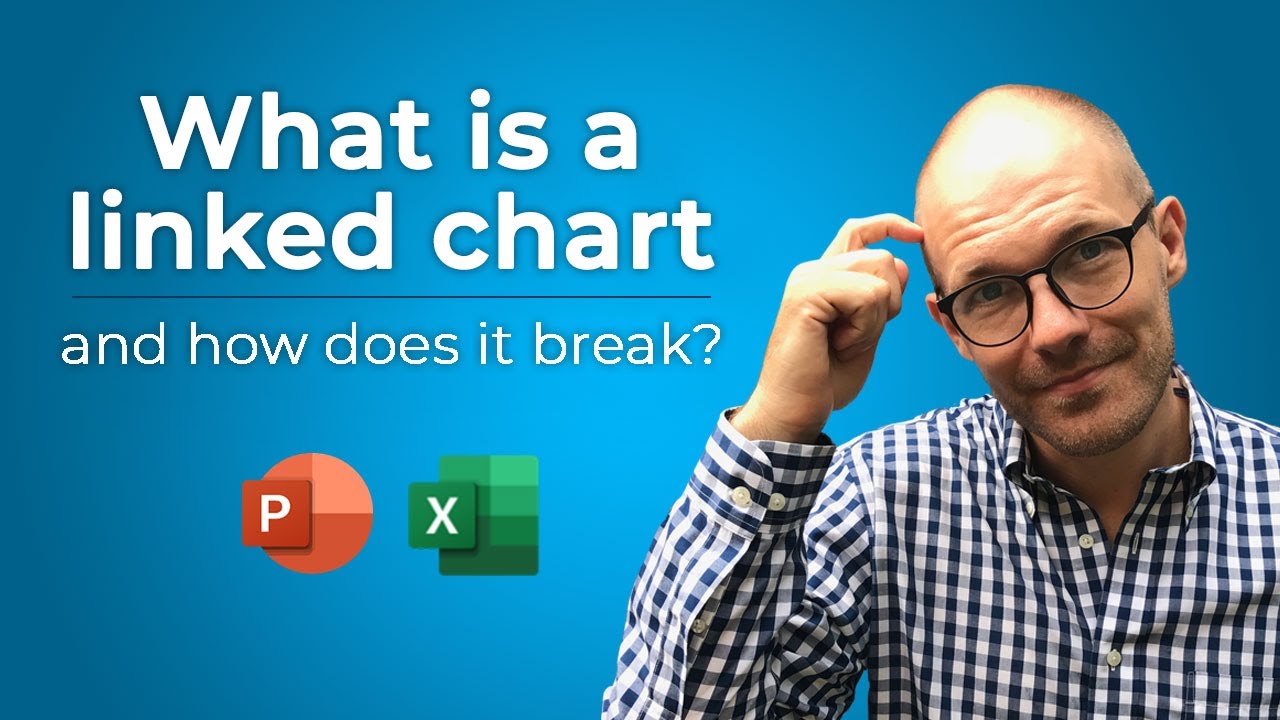 What is a linked chart

and how does it break?

P

X